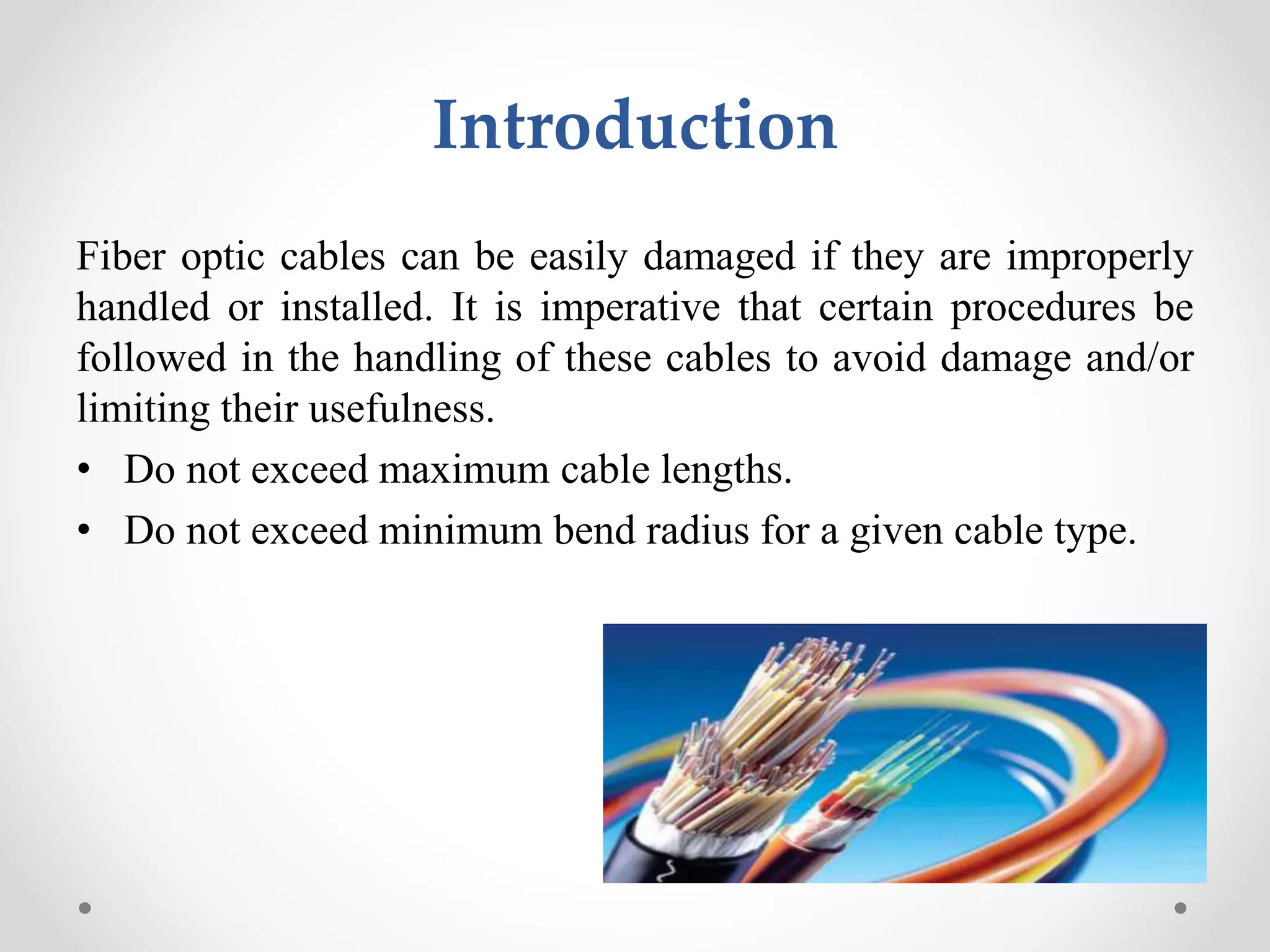 Introduction

Fiber optic cables can be easily damaged if they are improperly handled or installed. It is imperative that certain procedures be followed in the handling of these cables to avoid damage and/or limiting their usefulness.

• Do not exceed maximum cable lengths.
• Do not exceed minimum bend radius for a given cable type.